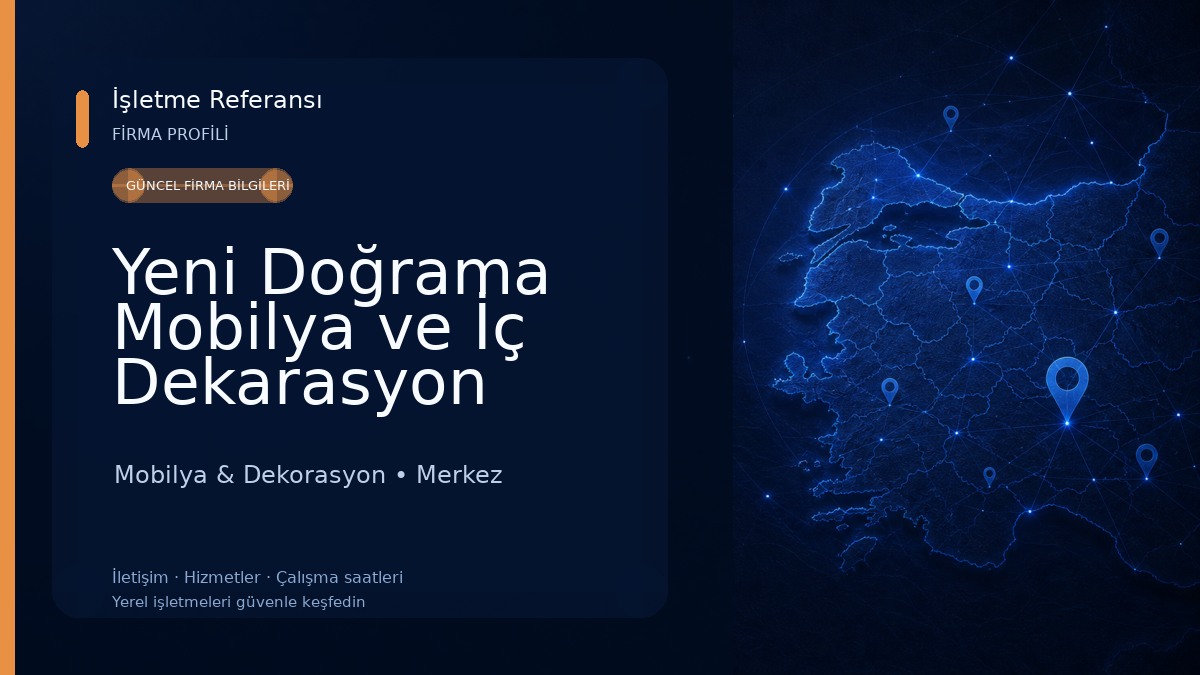 İşletme Referansı
FİRMA PROFİLİ

GÜNCEL FİRMA BİLGİLERİ

Yeni Doğrama Mobilya ve İç Dekarasyon

Mobilya & Dekorasyon • Merkez

İletişim · Hizmetler · Çalışma saatleri
Yerel işletmeleri güvenle keşfedin